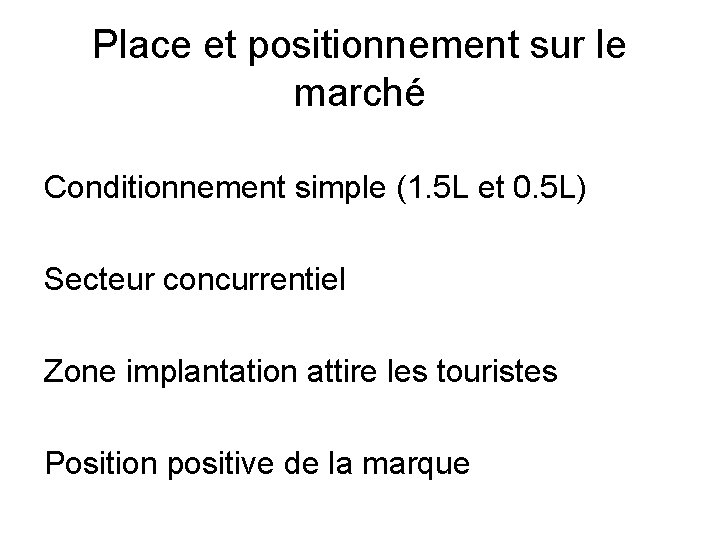 Place et positionnement sur le marché

Conditionnement simple (1.5L et 0.5L)

Secteur concurrentiel

Zone implantation attire les touristes

Position positive de la marque